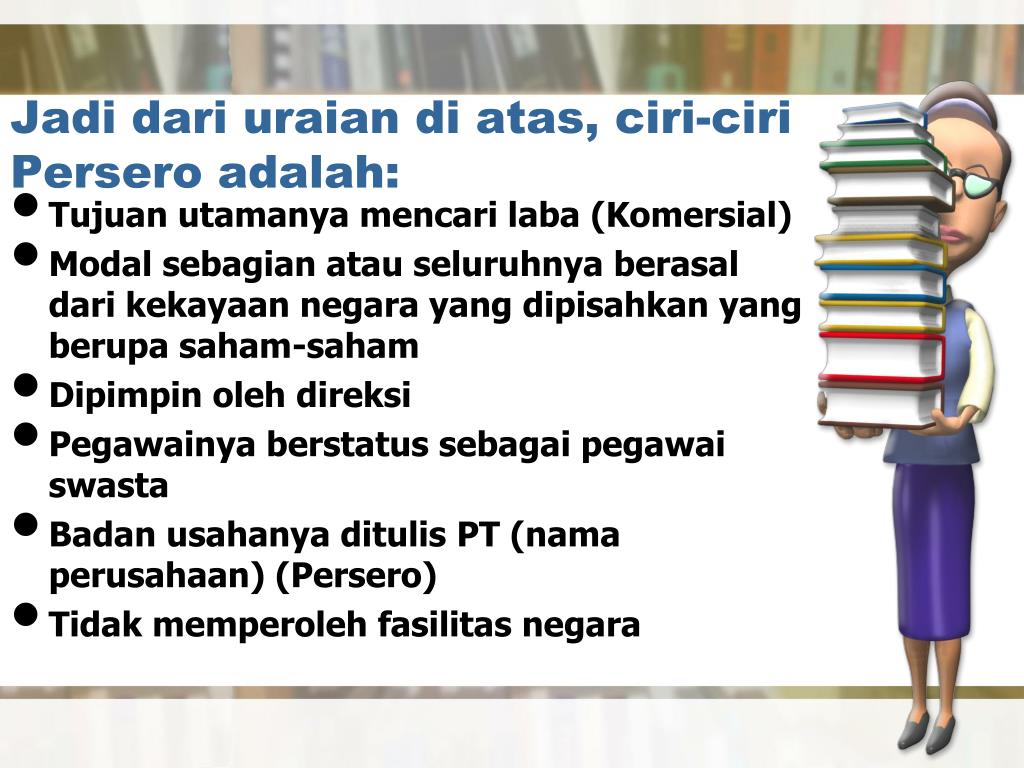 Jadi dari uraian di atas, ciri-ciri Persero adalah:

- Tujuan utamanya mencari laba (Komersial)
- Modal sebagian atau seluruhnya berasal dari kekayaan negara yang dipisahkan yang berupa saham-saham
- Dipimpin oleh direksi
- Pegawainya berstatus sebagai pegawai swasta
- Badan usahanya ditulis PT (nama perusahaan) (Persero)
- Tidak memperoleh fasilitas negara